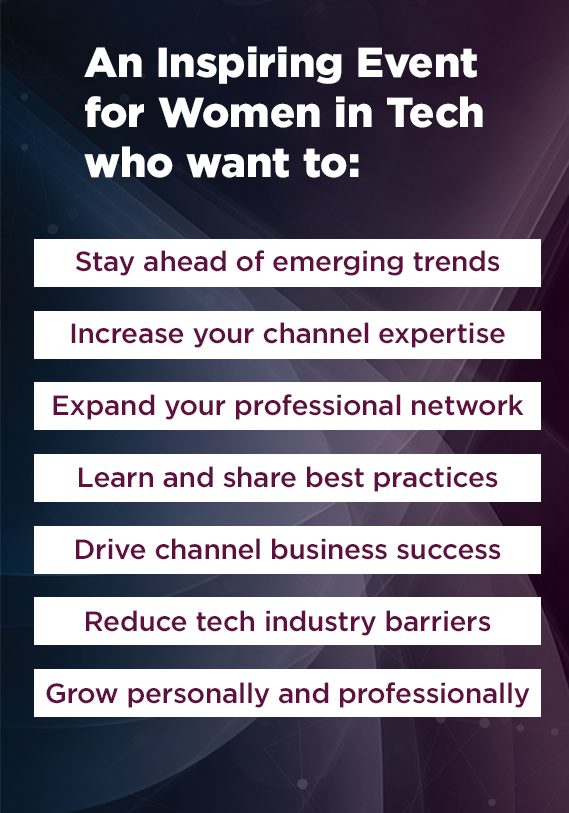 An Inspiring Event for Women in Tech who want to:

Stay ahead of emerging trends

Increase your channel expertise

Expand your professional network

Learn and share best practices

Drive channel business success

Reduce tech industry barriers

Grow personally and professionally